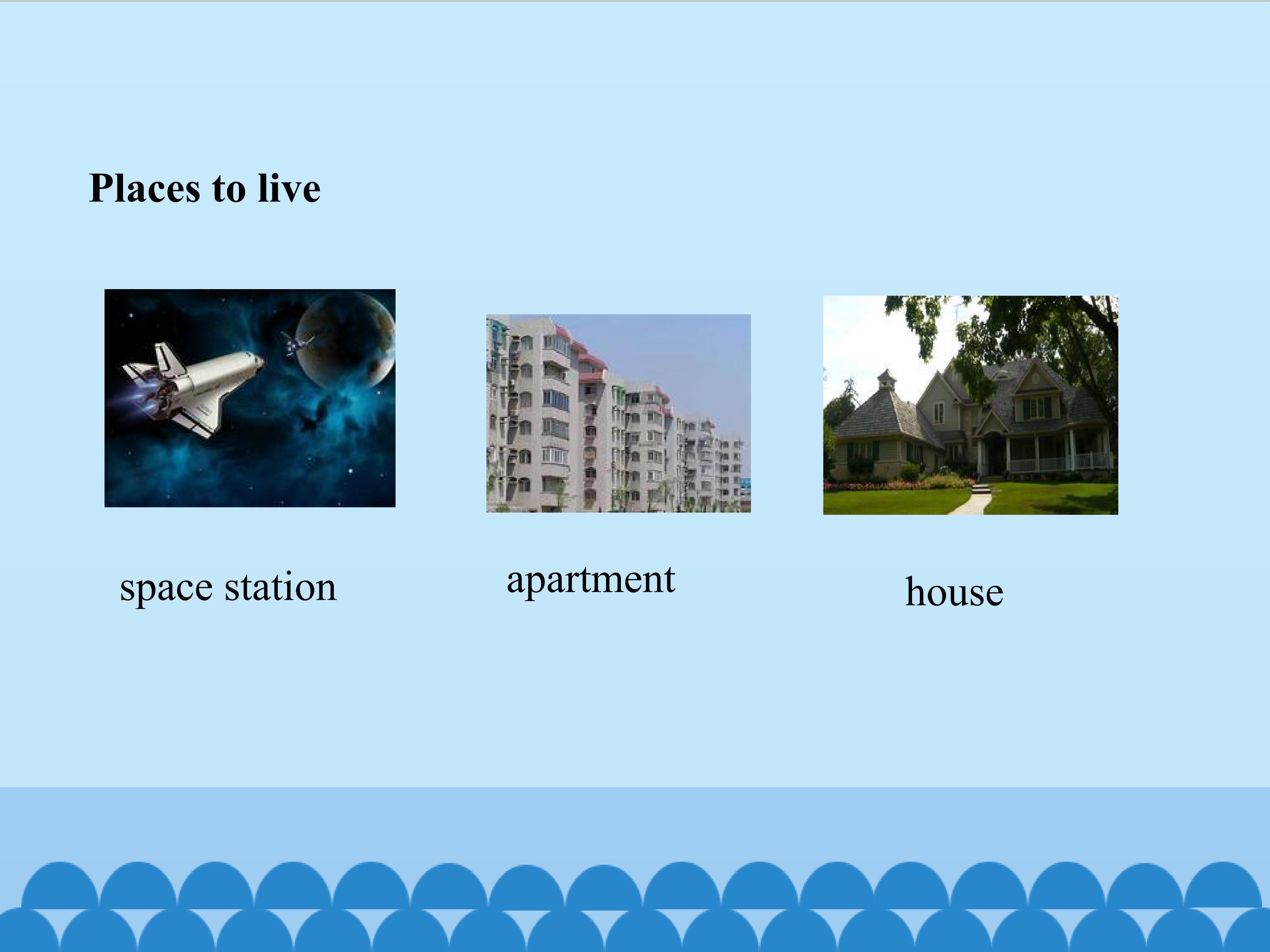 Places to live

space station

apartment

house